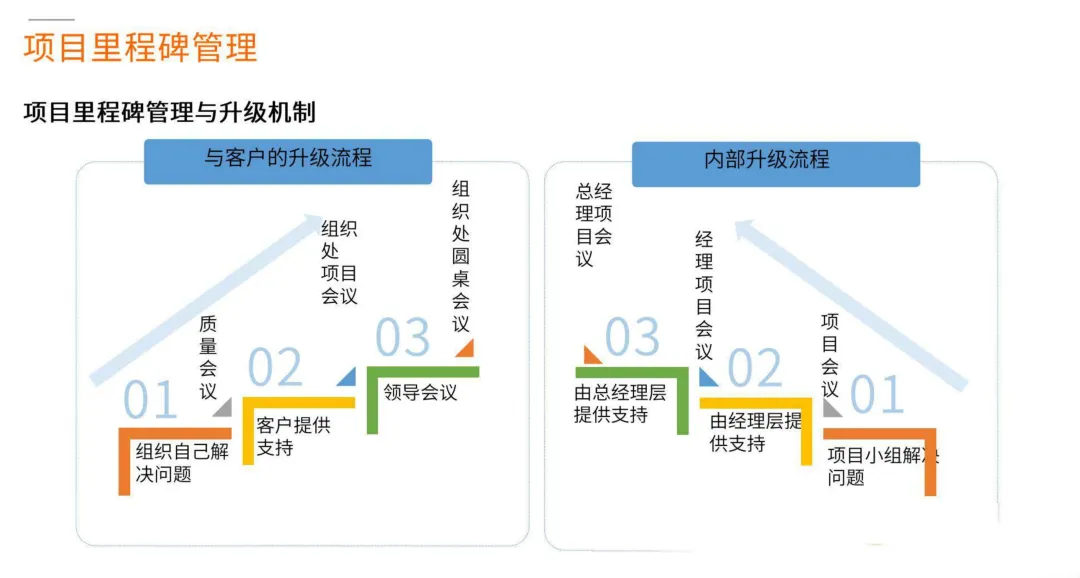 项目里程碑管理

项目里程碑管理与升级机制

与客户的升级流程

01
组织自己解决问题

质量会议

02
客户提供支持

组织处项目会议

03
领导会议

组织处圆桌会议

内部升级流程

总经理项目会议

03
由总经理层提供支持

经理项目会议

02
由经理层提供支持

项目会议

01
项目小组解决问题